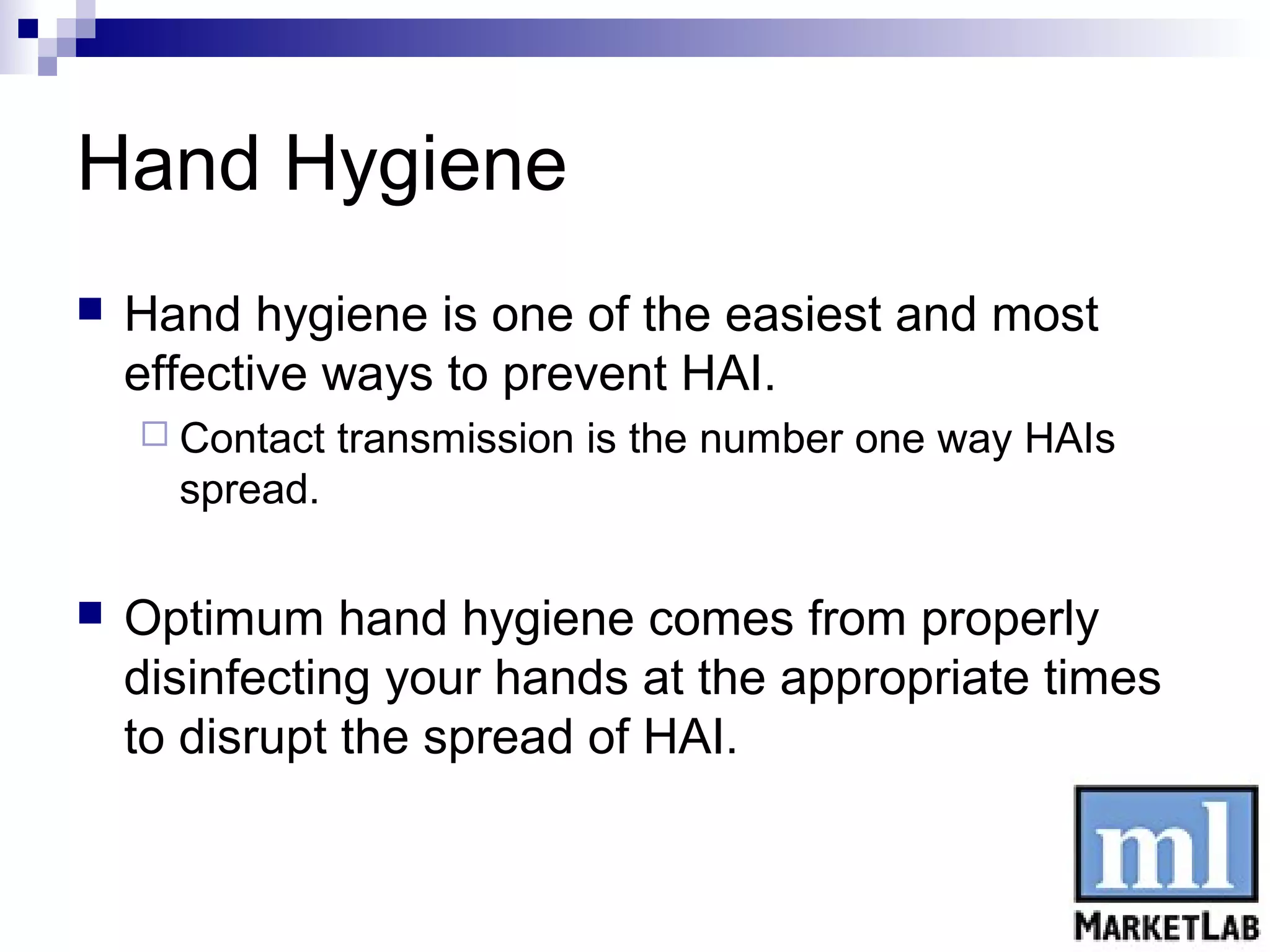 Hand Hygiene

Hand hygiene is one of the easiest and most effective ways to prevent HAI.

Contact transmission is the number one way HAIs spread.

Optimum hand hygiene comes from properly disinfecting your hands at the appropriate times to disrupt the spread of HAI.

ml
MARKETLAB